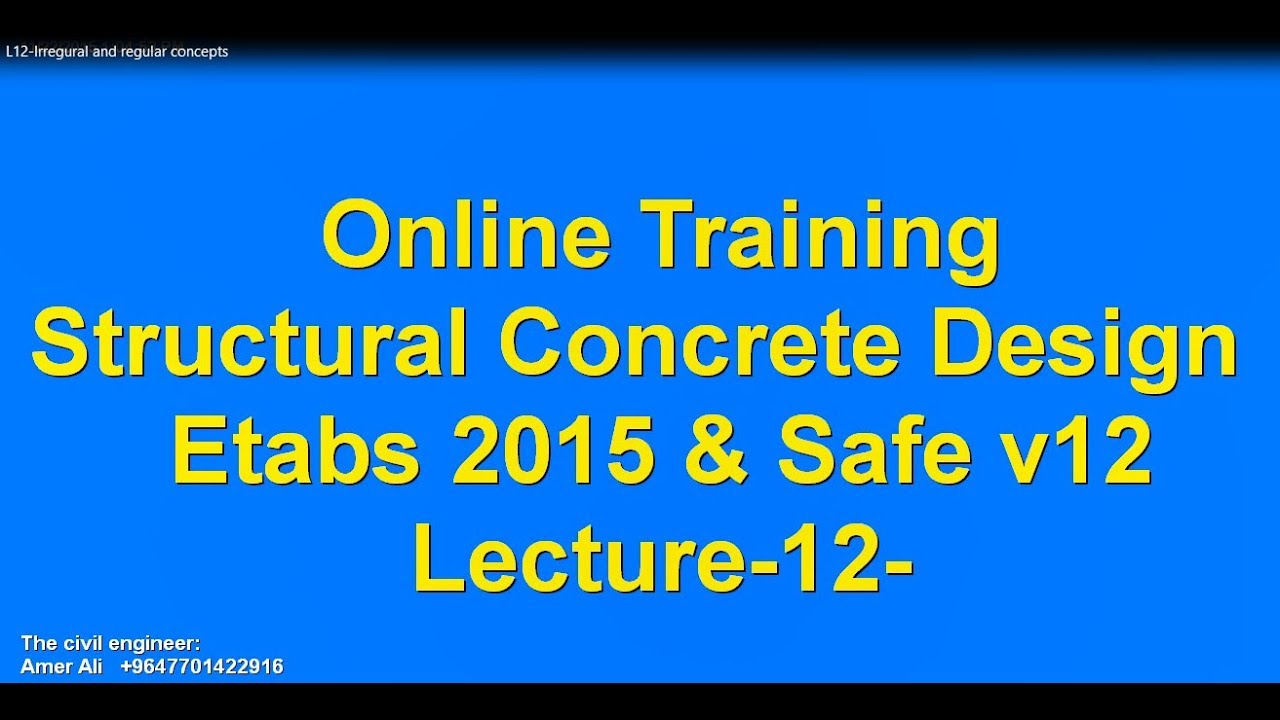 L12-Irregural and regular concepts

Online Training
Structural Concrete Design
Etabs 2015 & Safe v12
Lecture-12-

The civil engineer:
Amer Ali +9647701422916